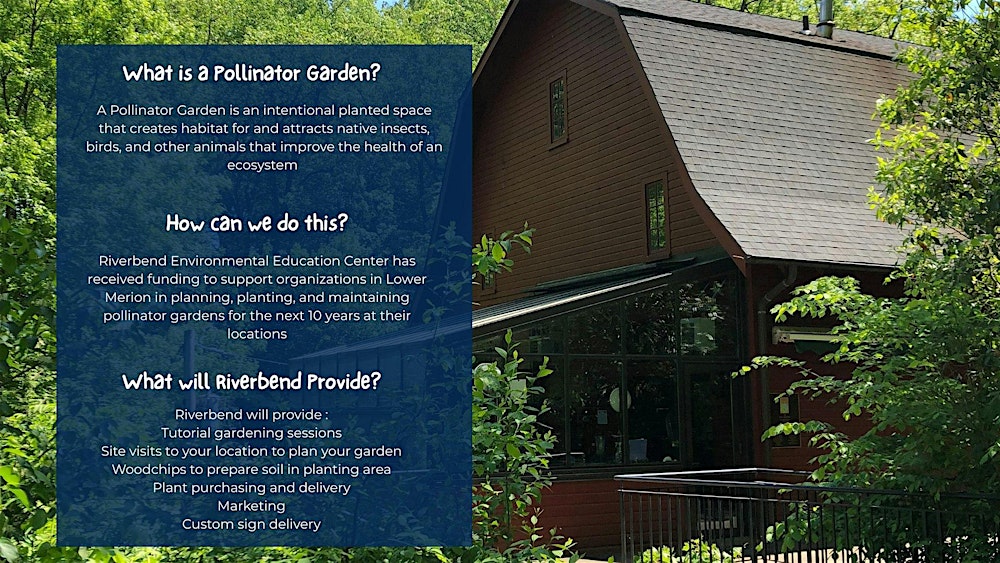 What is a Pollinator Garden?

A Pollinator Garden is an intentional planted space that creates habitat for and attracts native insects, birds, and other animals that improve the health of an ecosystem

How can we do this?

Riverbend Environmental Education Center has received funding to support organizations in Lower Merion in planning, planting, and maintaining pollinator gardens for the next 10 years at their locations

What will Riverbend Provide?

Riverbend will provide :
Tutorial gardening sessions
Site visits to your location to plan your garden
Woodchips to prepare soil in planting area
Plant purchasing and delivery
Marketing
Custom sign delivery